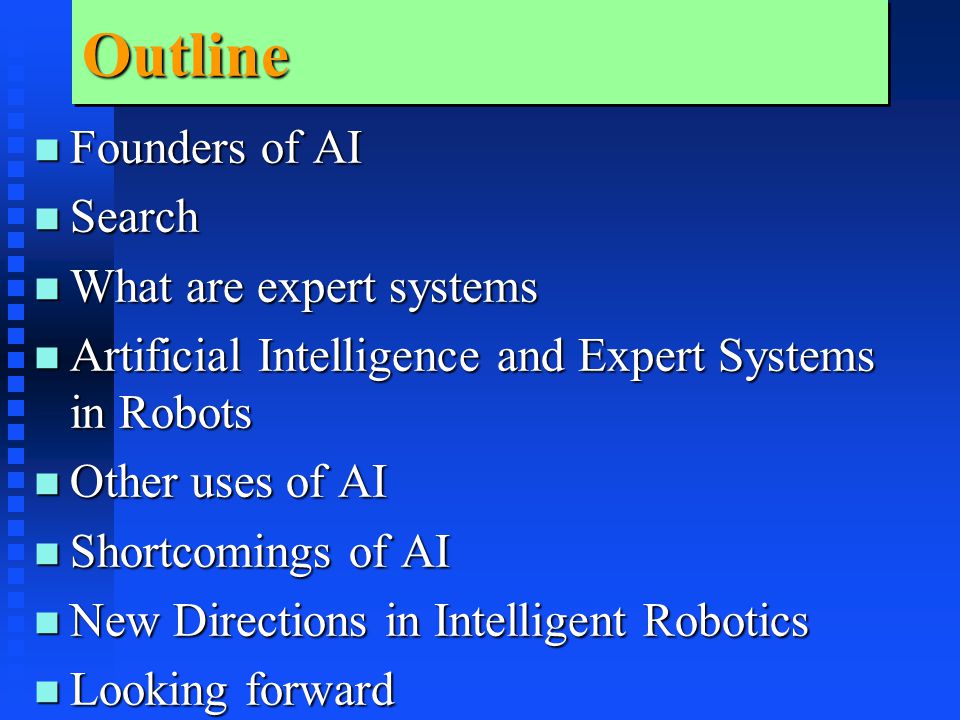 Outline

- Founders of AI
- Search
- What are expert systems
- Artificial Intelligence and Expert Systems in Robots
- Other uses of AI
- Shortcomings of AI
- New Directions in Intelligent Robotics
- Looking forward